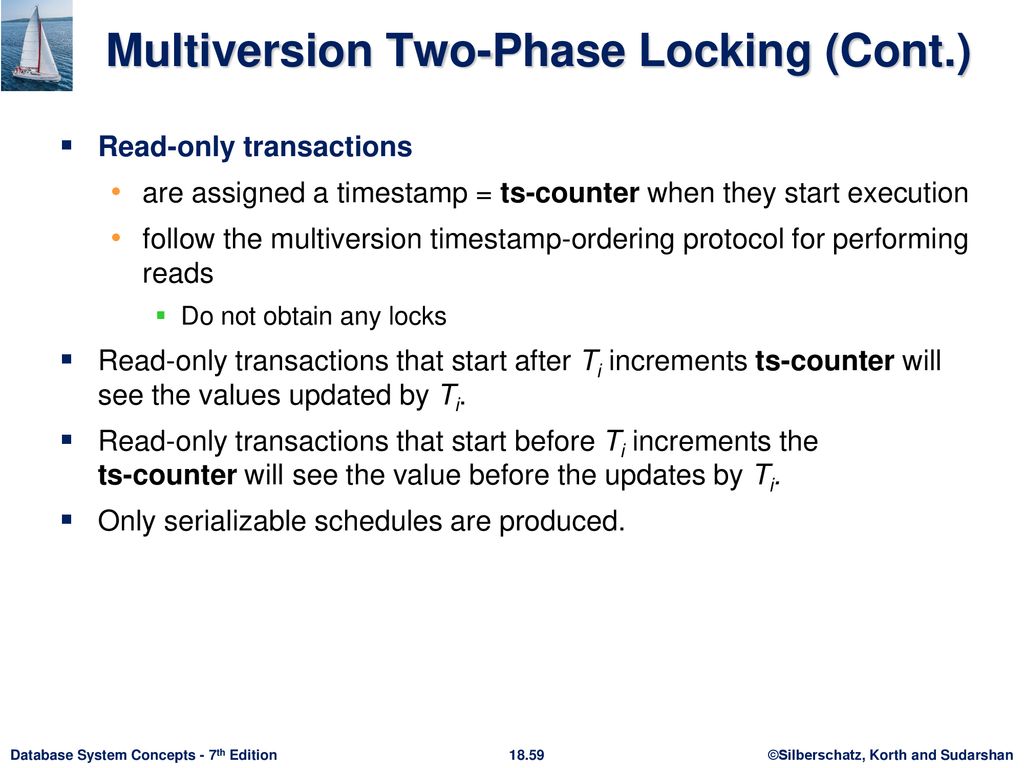 Multiversion Two-Phase Locking (Cont.)

Read-only transactions

are assigned a timestamp = ts-counter when they start execution

follow the multiversion timestamp-ordering protocol for performing reads

Do not obtain any locks

Read-only transactions that start after $T_i$ increments ts-counter will see the values updated by $T_i$.

Read-only transactions that start before $T_i$ increments the ts-counter will see the value before the updates by $T_i$.

Only serializable schedules are produced.

Database System Concepts - 7th Edition
18.59
©Silberschatz, Korth and Sudarshan